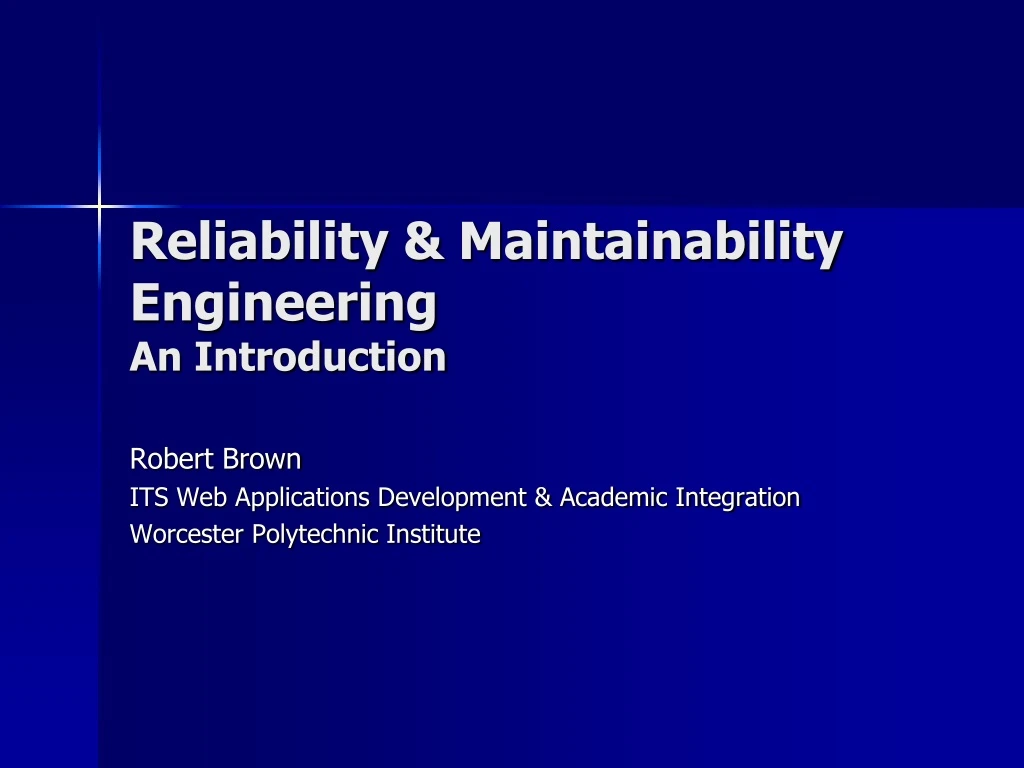 Reliability & Maintainability Engineering
An Introduction

Robert Brown
ITS Web Applications Development & Academic Integration
Worcester Polytechnic Institute